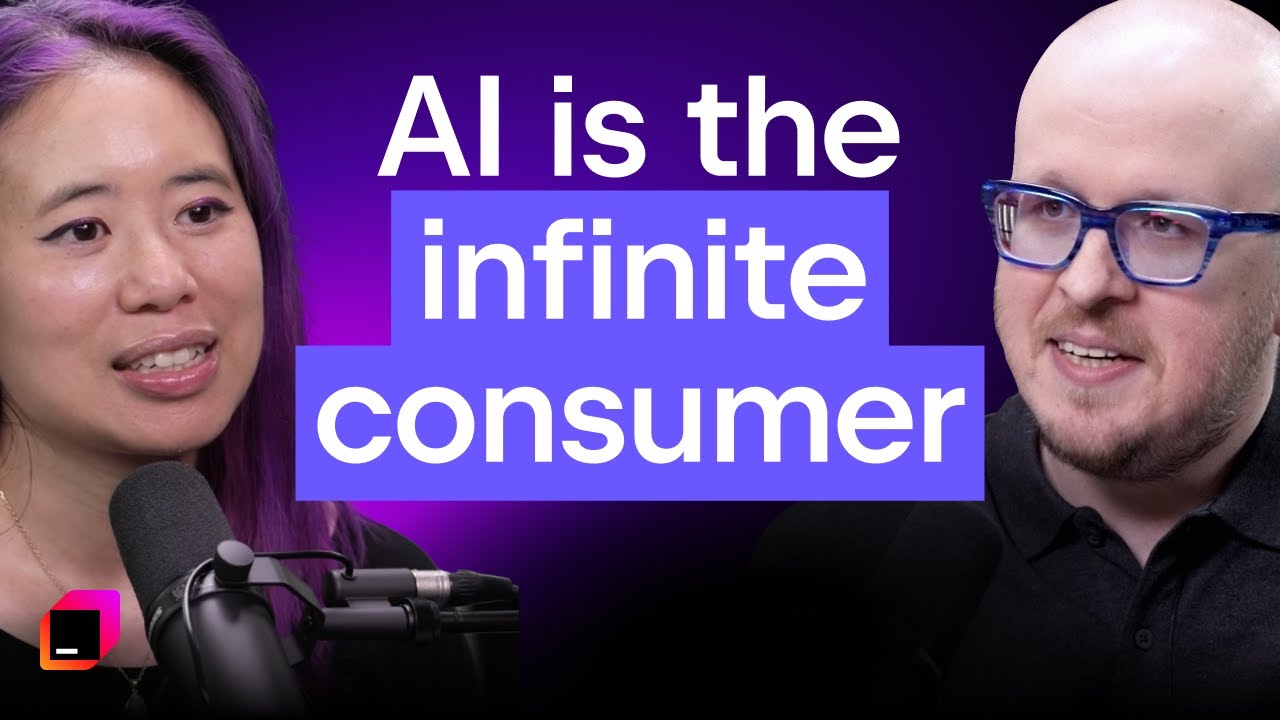 AI is the infinite consumer